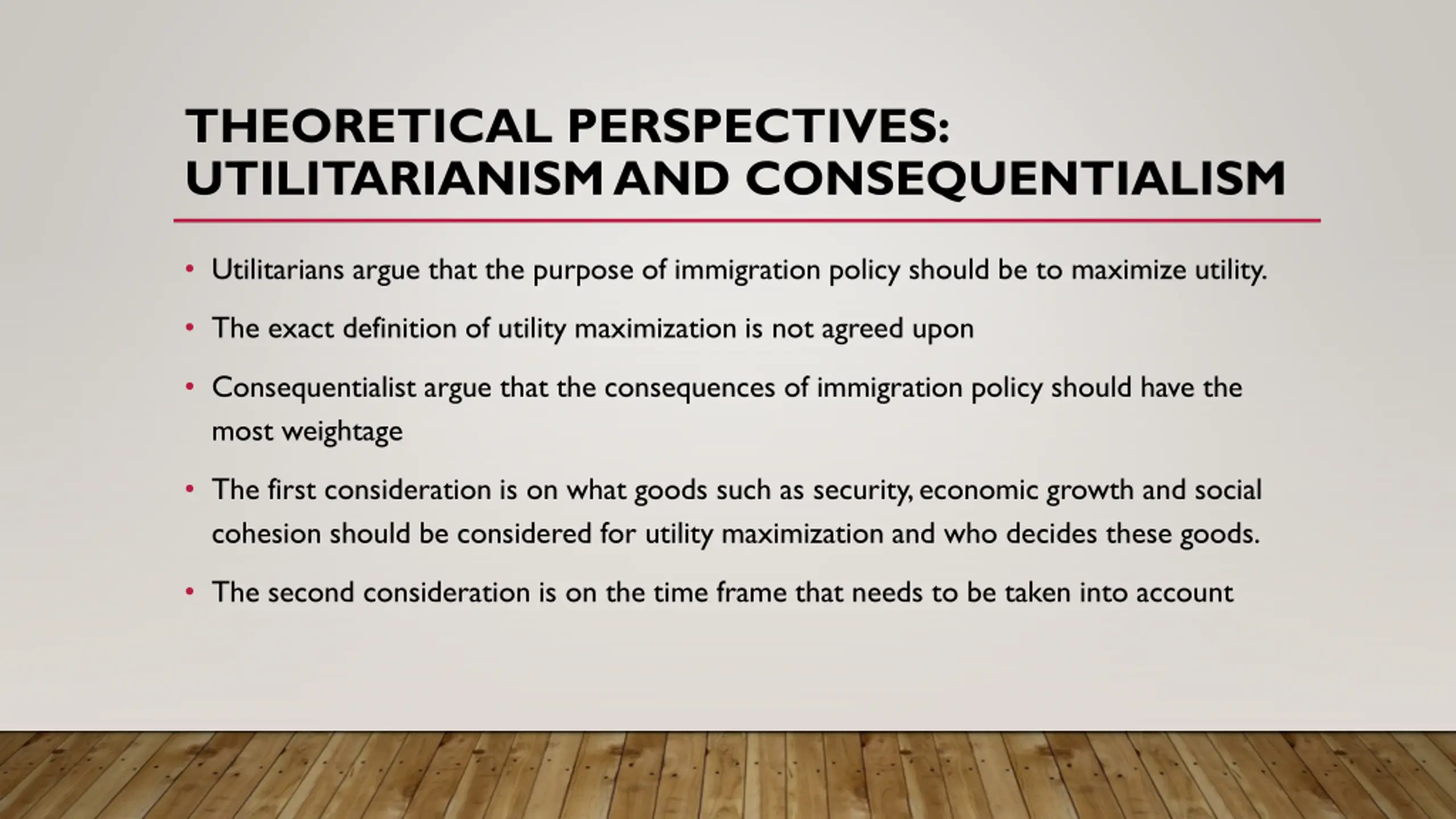 THEORETICAL PERSPECTIVES: UTILITARIANISM AND CONSEQUENTIALISM

• Utilitarians argue that the purpose of immigration policy should be to maximize utility.

• The exact definition of utility maximization is not agreed upon

• Consequentialist argue that the consequences of immigration policy should have the most weightage

• The first consideration is on what goods such as security, economic growth and social cohesion should be considered for utility maximization and who decides these goods.

• The second consideration is on the time frame that needs to be taken into account